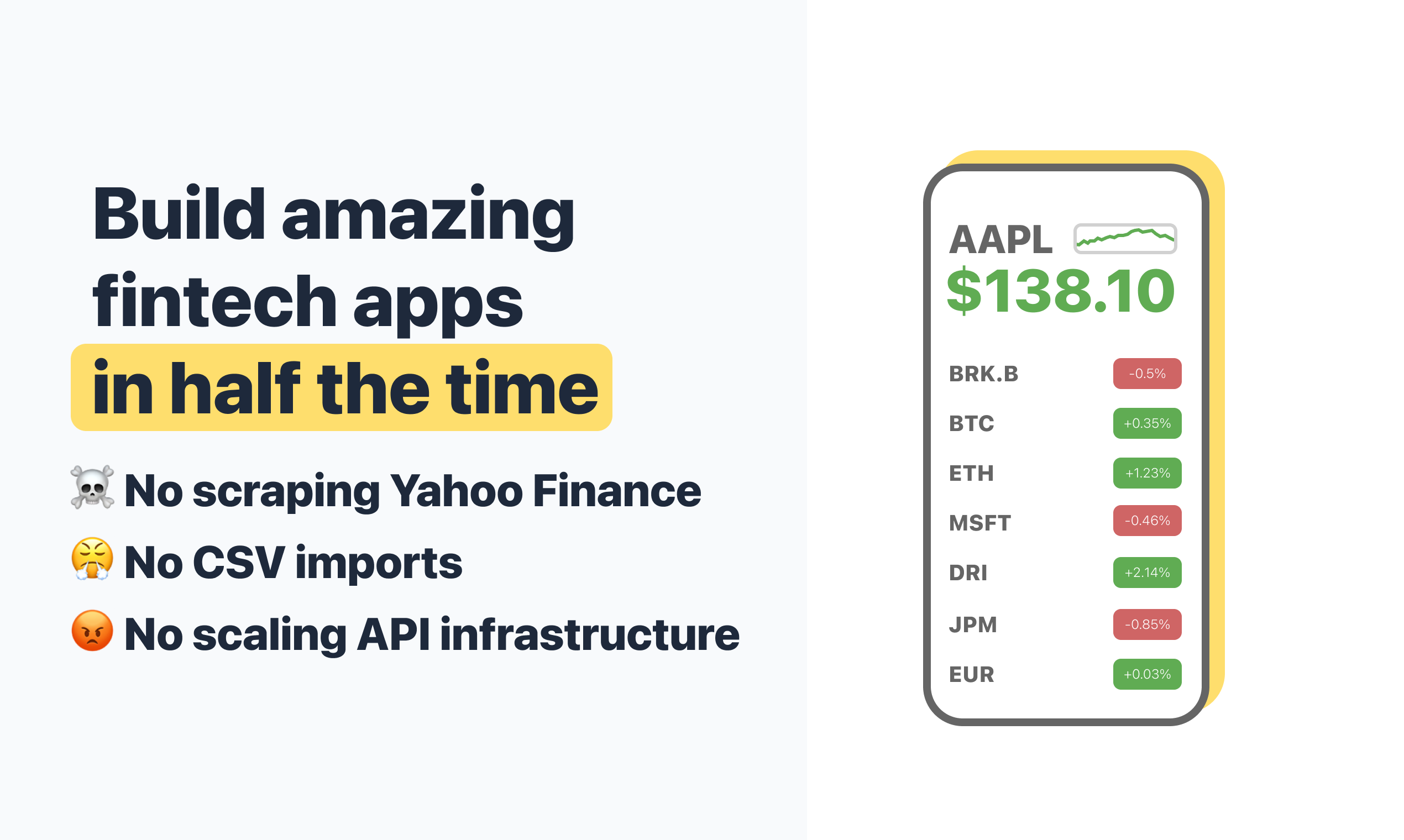 Build amazing fintech apps in half the time

☠️ No scraping Yahoo Finance

😤 No CSV imports

😡 No scaling API infrastructure

AAPL
$138.10

| BRK.B | -0.5% |
|---|---|
| BTC | +0.35% |
| ETH | +1.23% |
| MSFT | -0.46% |
| DRI | +2.14% |
| JPM | -0.85% |
| EUR | +0.03% |